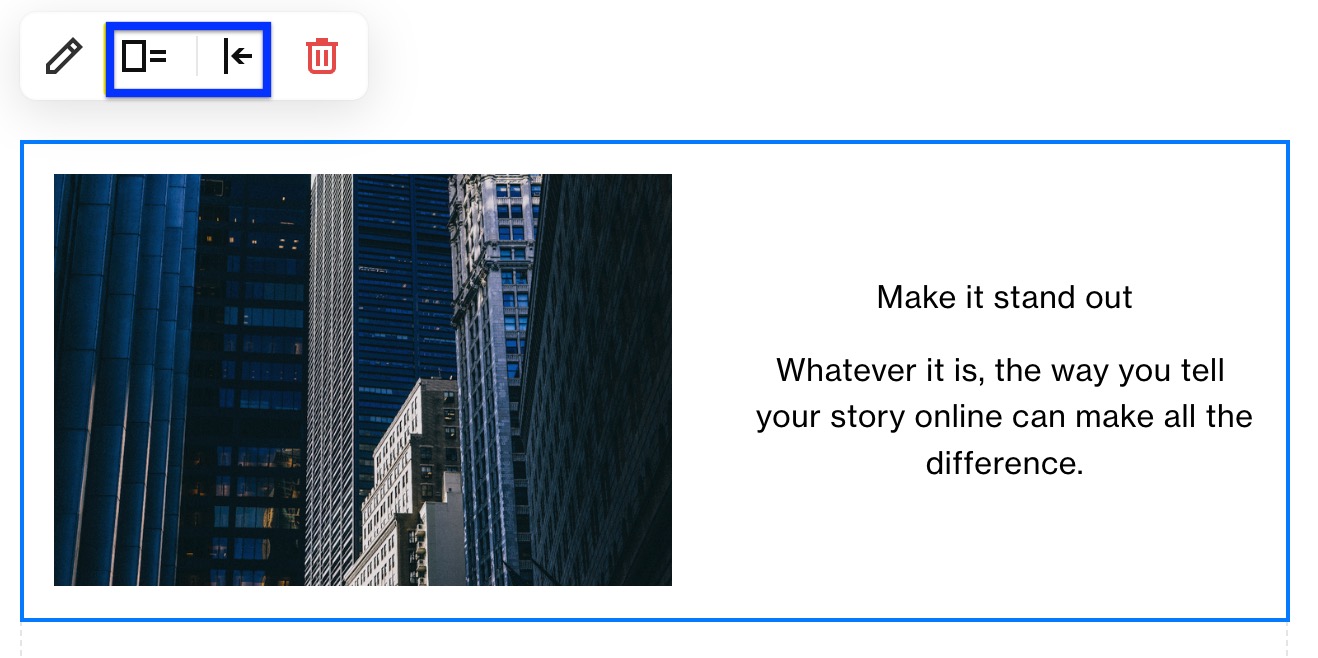 Make it stand out

Whatever it is, the way you tell your story online can make all the difference.